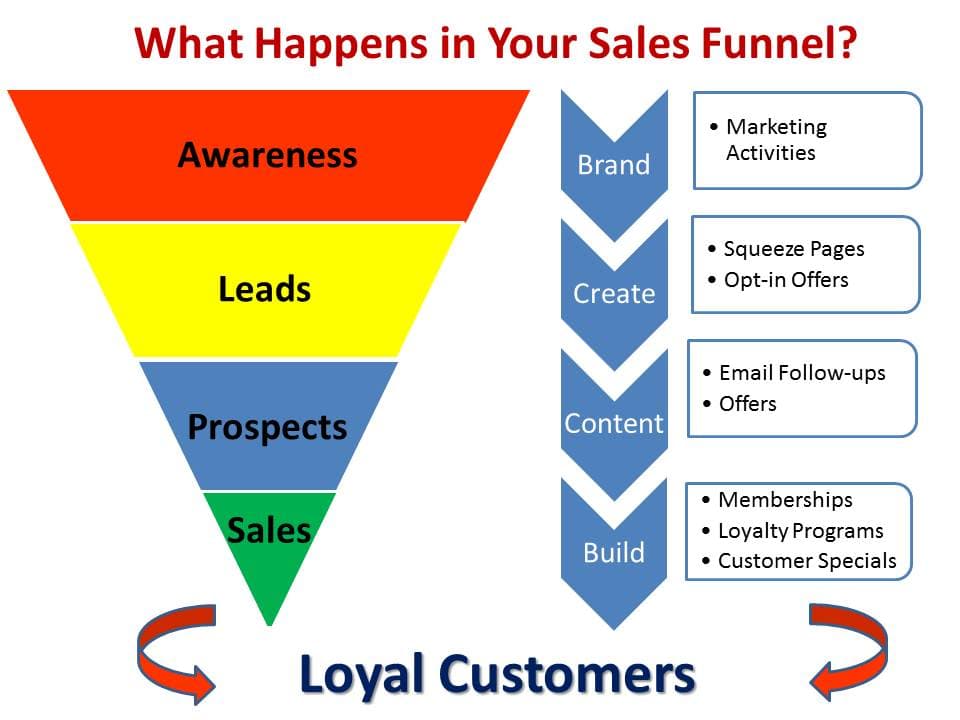 What Happens in Your Sales Funnel?

Awareness

Leads

Prospects

Sales

Brand

• Marketing Activities

Create

• Squeeze Pages
• Opt-in Offers

Content

• Email Follow-ups
• Offers

Build

• Memberships
• Loyalty Programs
• Customer Specials

Loyal Customers